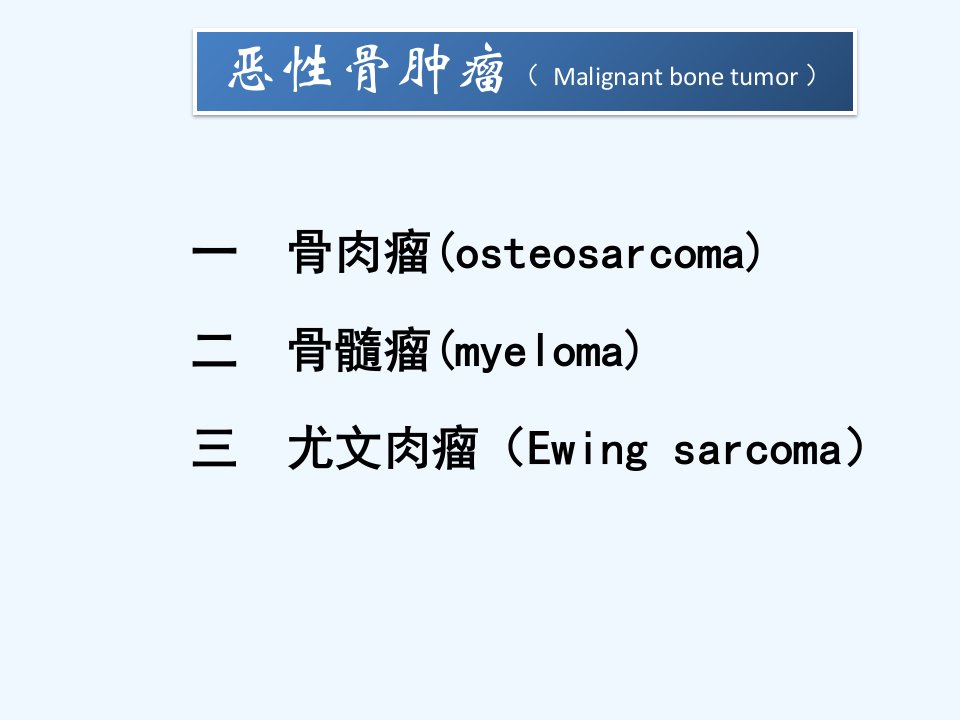 恶性骨肿瘤（ Malignant bone tumor ）

一　骨肉瘤(osteosarcoma)

二　骨髓瘤(myeloma)

三　尤文肉瘤（Ewing sarcoma）